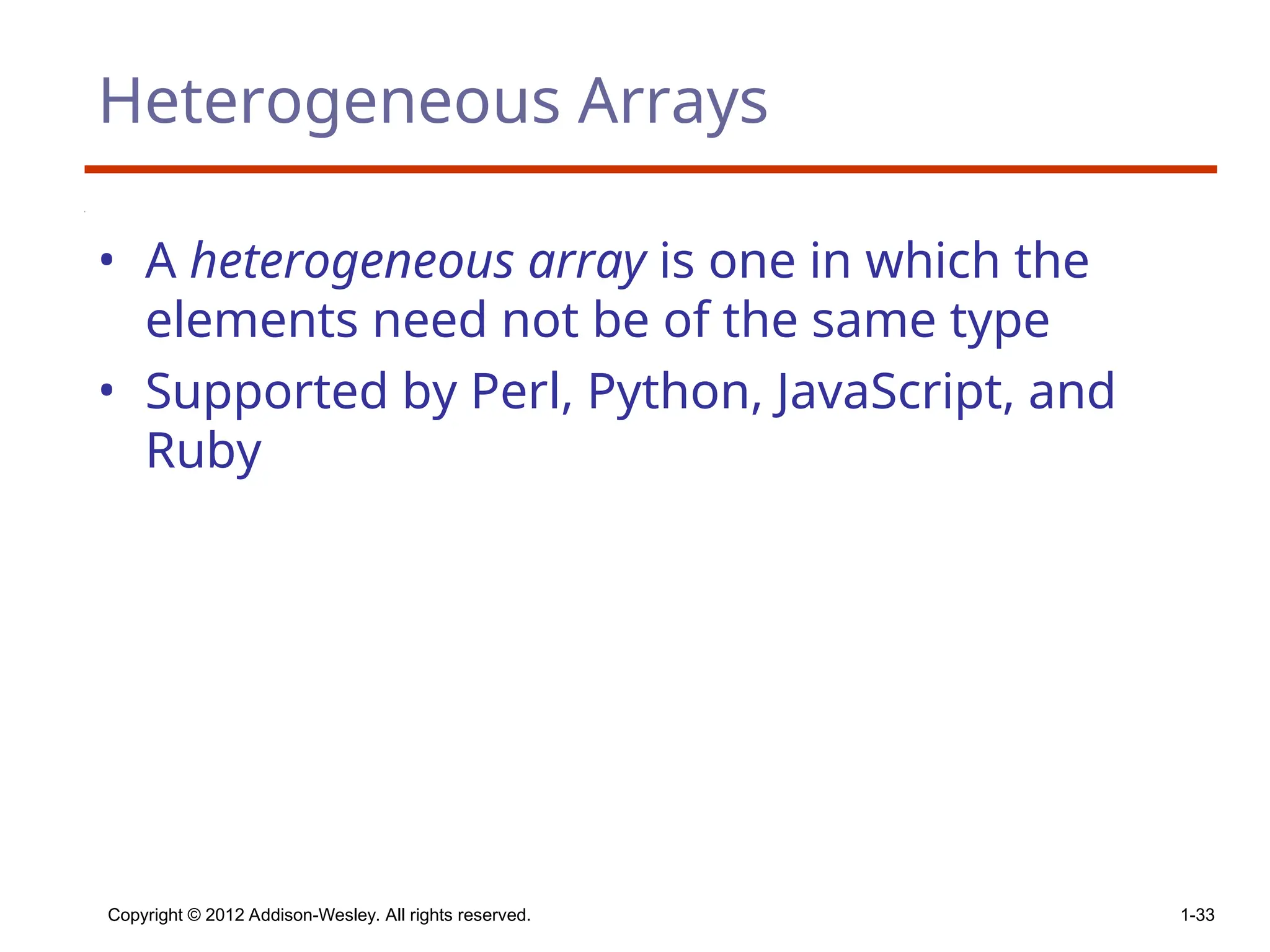 Heterogeneous Arrays

• A heterogeneous array is one in which the elements need not be of the same type

• Supported by Perl, Python, JavaScript, and Ruby

Copyright © 2012 Addison-Wesley. All rights reserved.

1-33